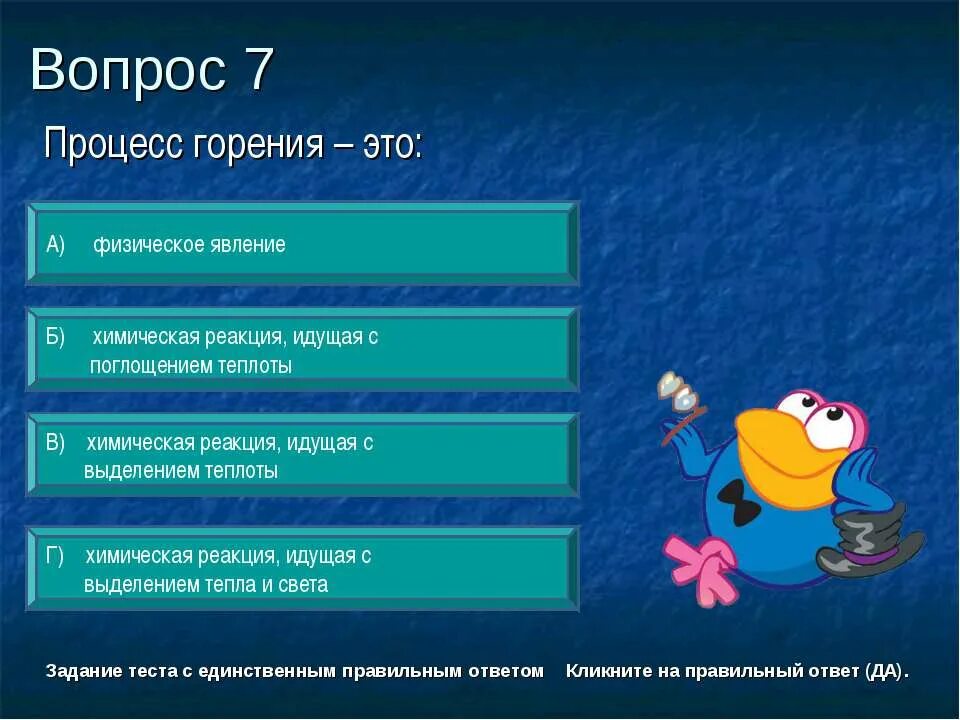 Вопрос 7

Процесс горения – это:

А) физическое явление

Б) химическая реакция, идущая с поглощением теплоты

В) химическая реакция, идущая с выделением теплоты

Г) химическая реакция, идущая с выделением тепла и света

Задание теста с единственным правильным ответом   Кликните на правильный ответ (ДА).